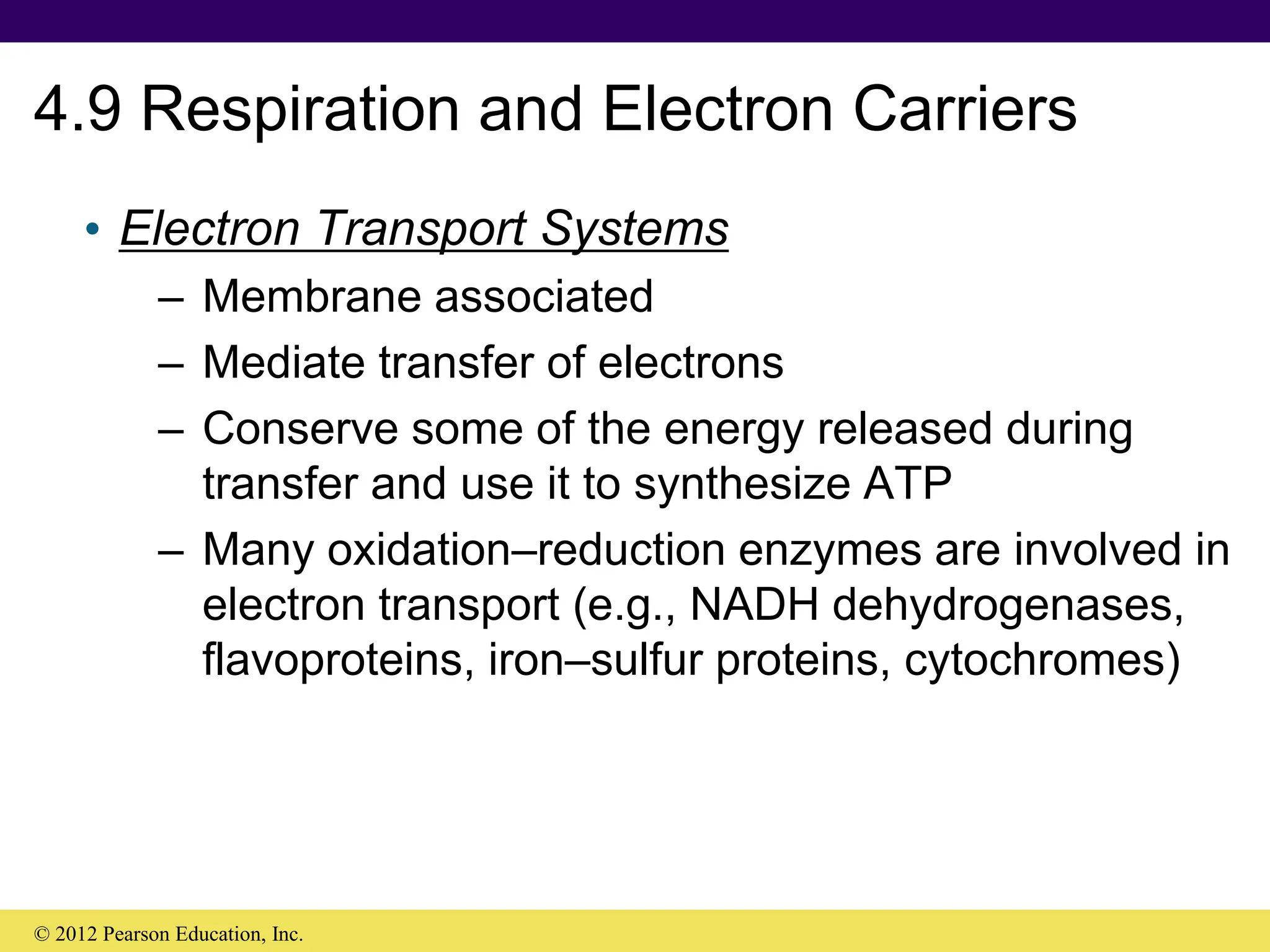 4.9 Respiration and Electron Carriers

• Electron Transport Systems
– Membrane associated
– Mediate transfer of electrons
– Conserve some of the energy released during transfer and use it to synthesize ATP
– Many oxidation–reduction enzymes are involved in electron transport (e.g., NADH dehydrogenases, flavoproteins, iron–sulfur proteins, cytochromes)

© 2012 Pearson Education, Inc.